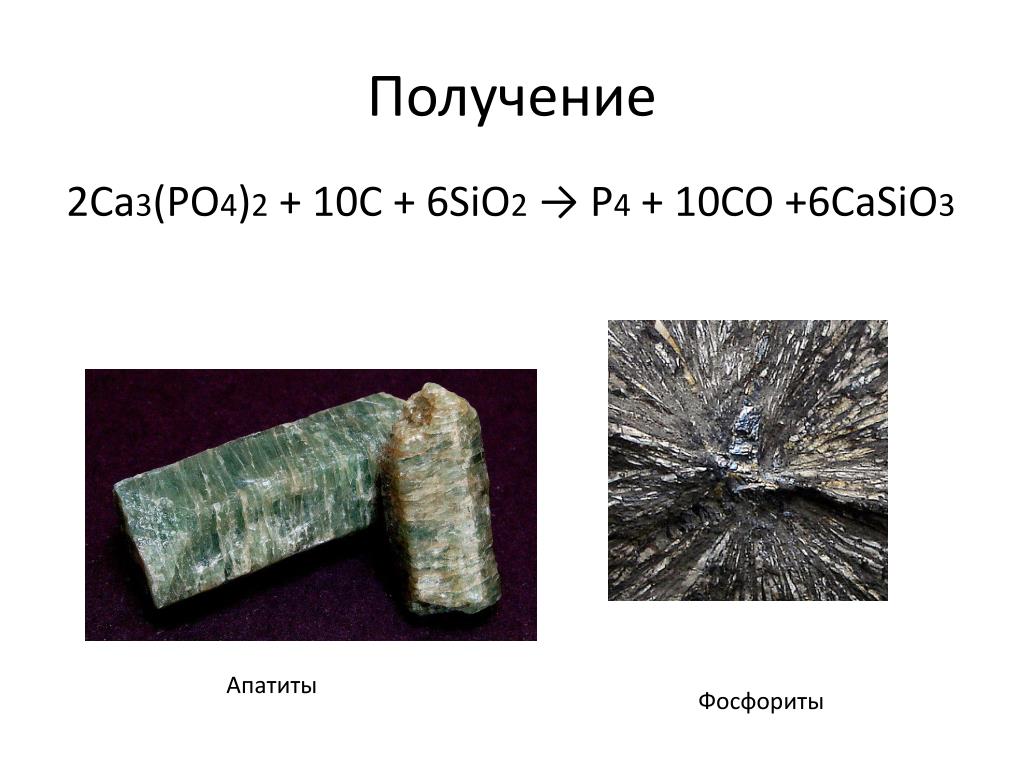 Получение

$2Ca_3(PO_4)_2 + 10C + 6SiO_2 \rightarrow P_4 + 10CO + 6CaSiO_3$

Апатиты

Фосфориты